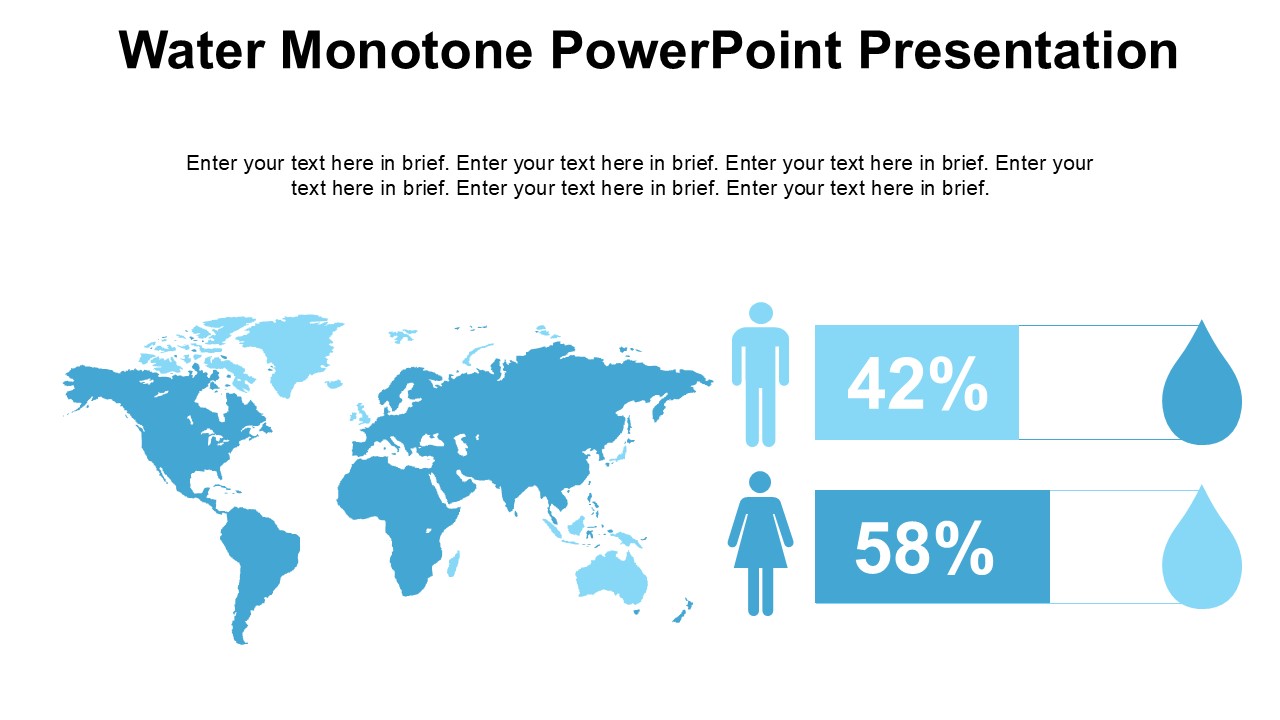 Water Monotone PowerPoint Presentation

Enter your text here in brief. Enter your text here in brief. Enter your text here in brief. Enter your text here in brief. Enter your text here in brief. Enter your text here in brief.

42%

58%